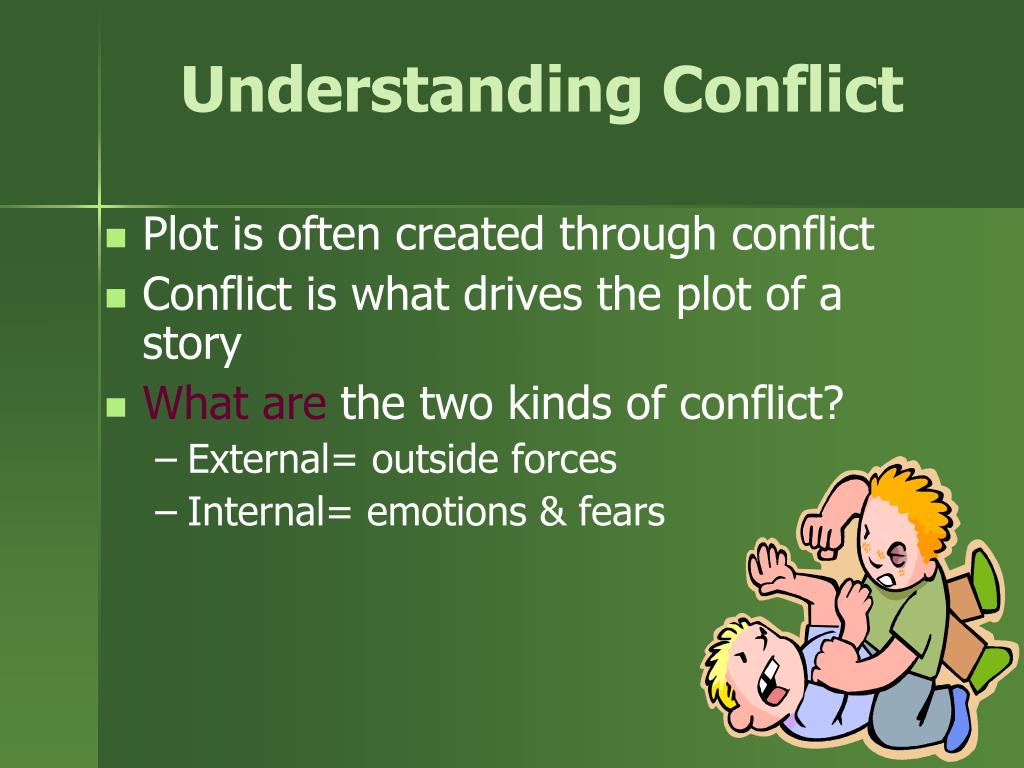 Understanding Conflict

- Plot is often created through conflict
- Conflict is what drives the plot of a story
- What are the two kinds of conflict?
  – External= outside forces
  – Internal= emotions & fears